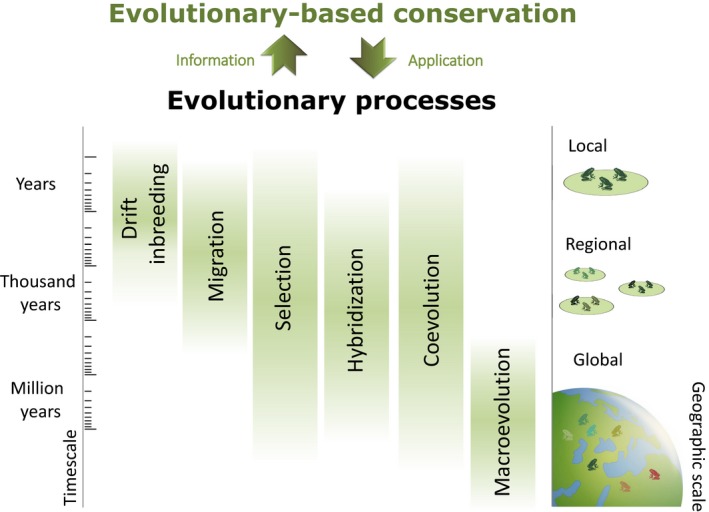 Evolutionary-based conservation

Information

Application

Evolutionary processes

Years

Thousand years

Million years

Timescale

Drift inbreeding

Migration

Selection

Hybridization

Coevolution

Macroevolution

Local

Regional

Global

Geographic scale